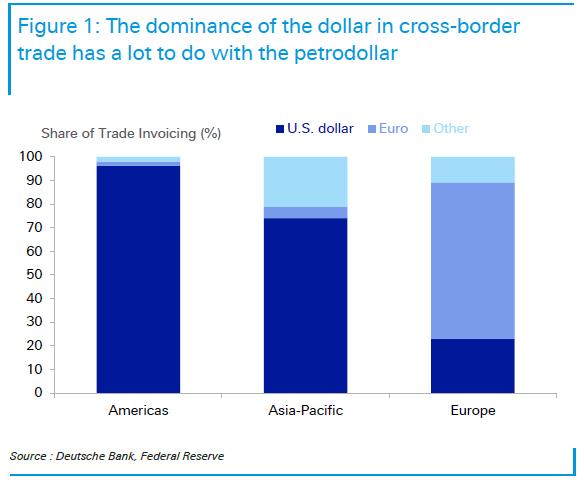 Figure 1: The dominance of the dollar in cross-border trade has a lot to do with the petrodollar

Share of Trade Invoicing (%)

U.S. dollar Euro Other

100
90
80
70
60
50
40
30
20
10
0

Americas
Asia-Pacific
Europe

Source : Deutsche Bank, Federal Reserve